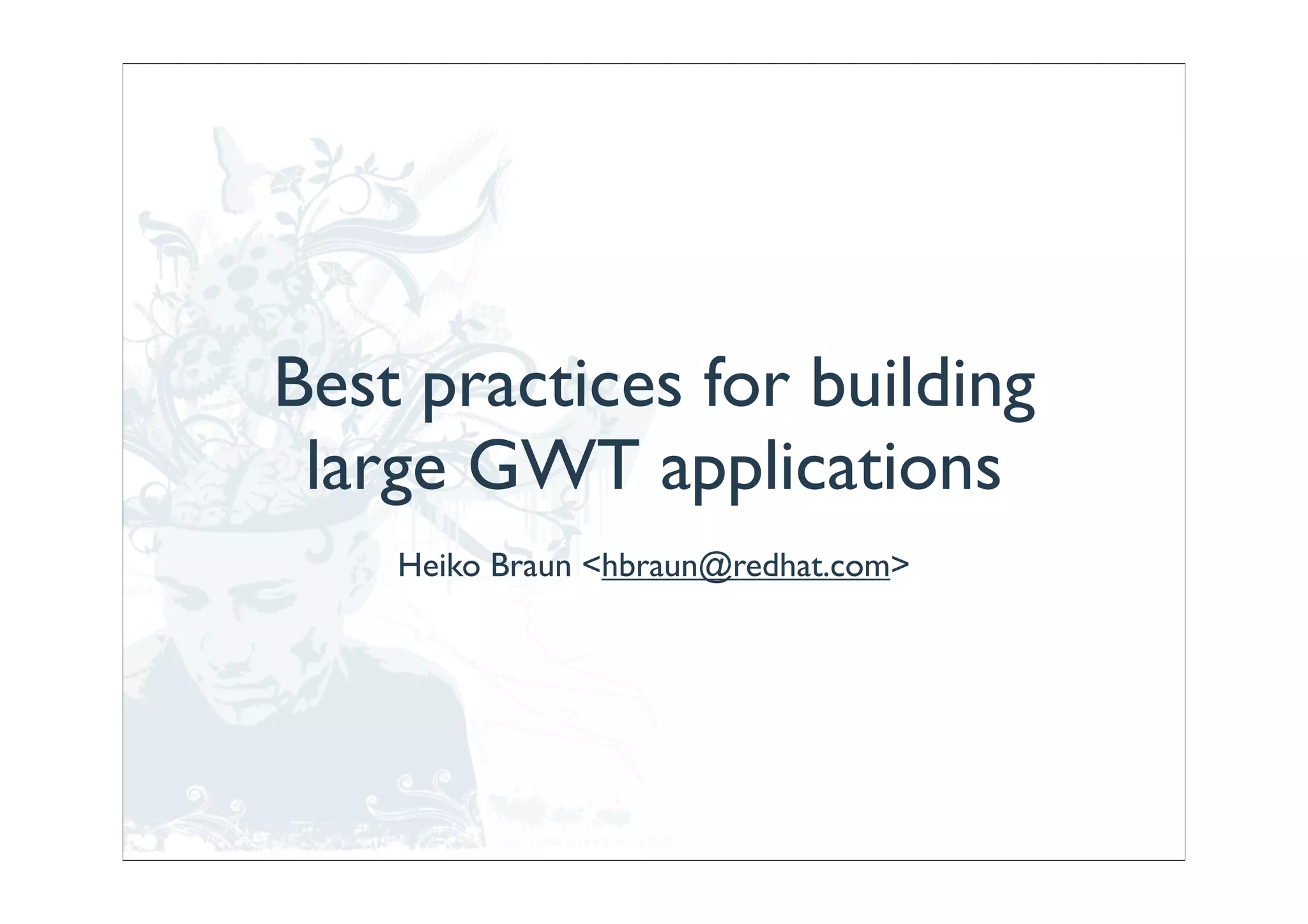 Best practices for building large GWT applications

Heiko Braun <hbraun@redhat.com>